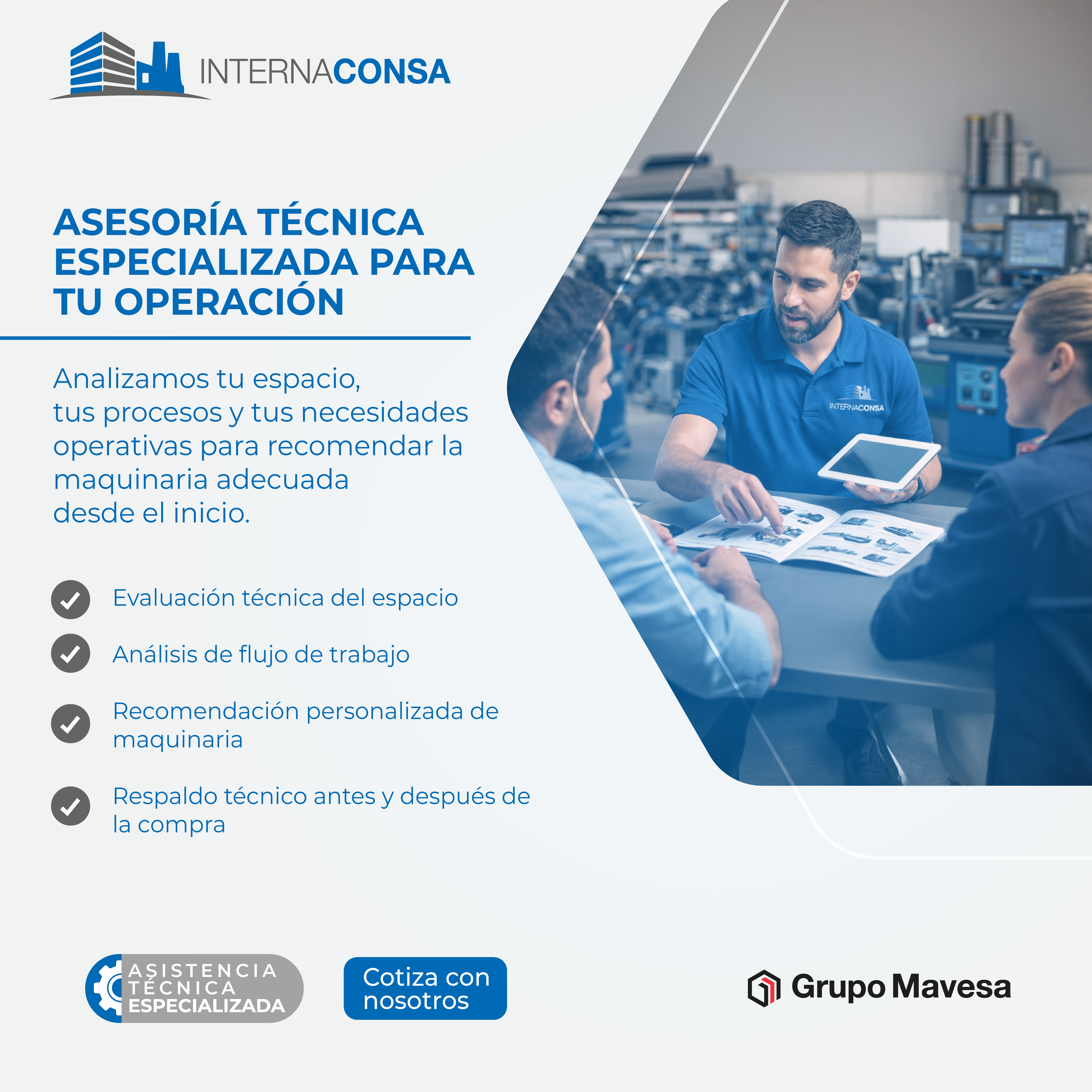 INTERNACONSA

ASESORÍA TÉCNICA ESPECIALIZADA PARA TU OPERACIÓN

Analizamos tu espacio, tus procesos y tus necesidades operativas para recomendar la maquinaria adecuada desde el inicio.

Evaluación técnica del espacio

Análisis de flujo de trabajo

Recomendación personalizada de maquinaria

Respaldo técnico antes y después de la compra

INTERNACONSA

ASISTENCIA TÉCNICA ESPECIALIZADA

Cotiza con nosotros

Grupo Mavesa